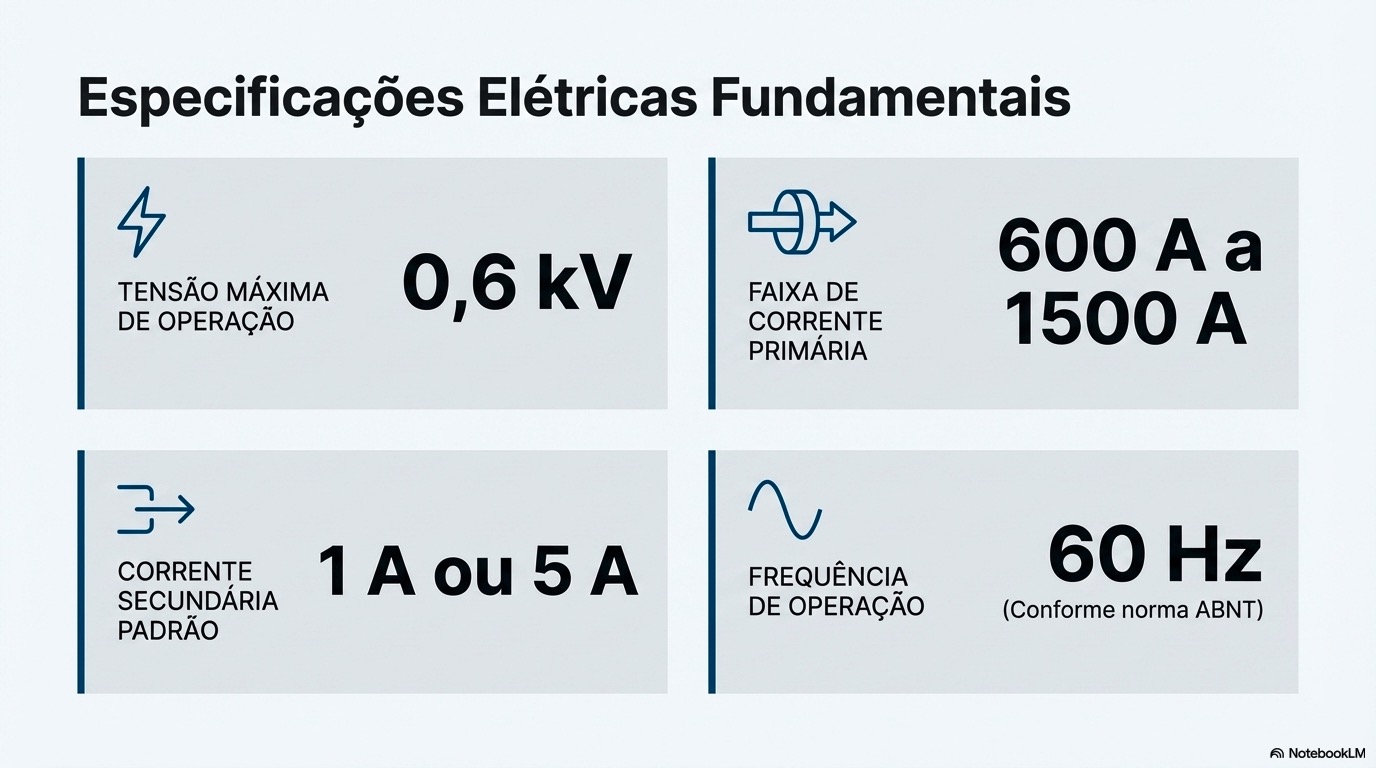 Especificações Elétricas Fundamentais

TENSÃO MÁXIMA DE OPERAÇÃO
0,6 kV

FAIXA DE CORRENTE PRIMÁRIA
600 A a 1500 A

CORRENTE SECUNDÁRIA PADRÃO
1 A ou 5 A

FREQUÊNCIA DE OPERAÇÃO
60 Hz
(Conforme norma ABNT)

NotebookLM